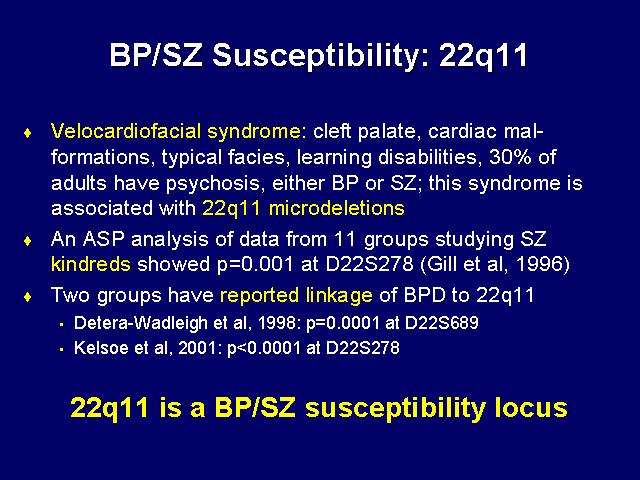 BP/SZ Susceptibility: 22q11

♦ Velocardiofacial syndrome: cleft palate, cardiac malformations, typical facies, learning disabilities, 30% of adults have psychosis, either BP or SZ; this syndrome is associated with 22q11 microdeletions

♦ An ASP analysis of data from 11 groups studying SZ kindreds showed p=0.001 at D22S278 (Gill et al, 1996)

♦ Two groups have reported linkage of BPD to 22q11
▪ Detera-Wadleigh et al, 1998: p=0.0001 at D22S689
▪ Kelsoe et al, 2001: p<0.0001 at D22S278

22q11 is a BP/SZ susceptibility locus